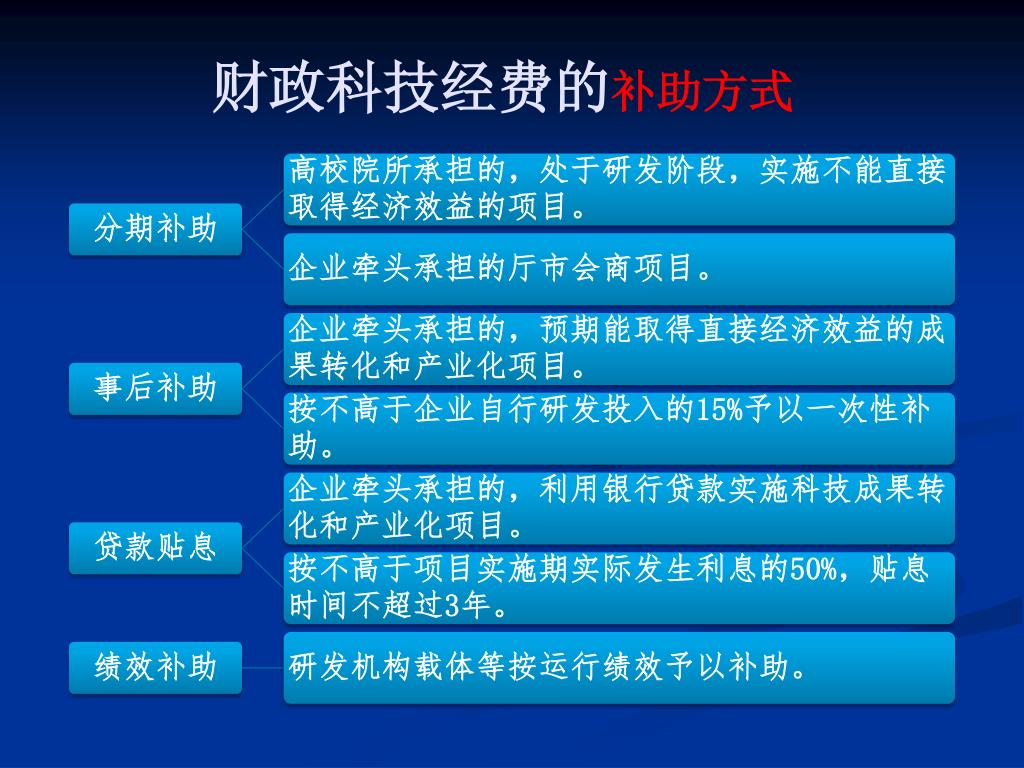 财政科技经费的补助方式

分期补助

高校院所承担的，处于研发阶段，实施不能直接取得经济效益的项目。

企业牵头承担的厅市会商项目。

事后补助

企业牵头承担的，预期能取得直接经济效益的成果转化和产业化项目。

按不高于企业自行研发投入的15%予以一次性补助。

贷款贴息

企业牵头承担的，利用银行贷款实施科技成果转化和产业化项目。

按不高于项目实施期实际发生利息的50%，贴息时间不超过3年。

绩效补助

研发机构载体等按运行绩效予以补助。